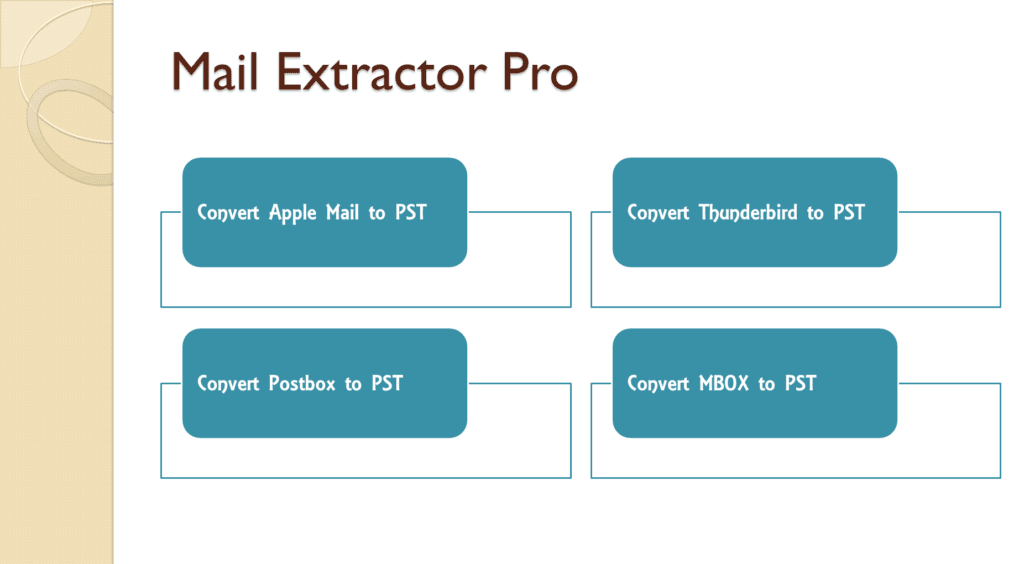 Mail Extractor Pro

Convert Apple Mail to PST

Convert Thunderbird to PST

Convert Postbox to PST

Convert MBOX to PST